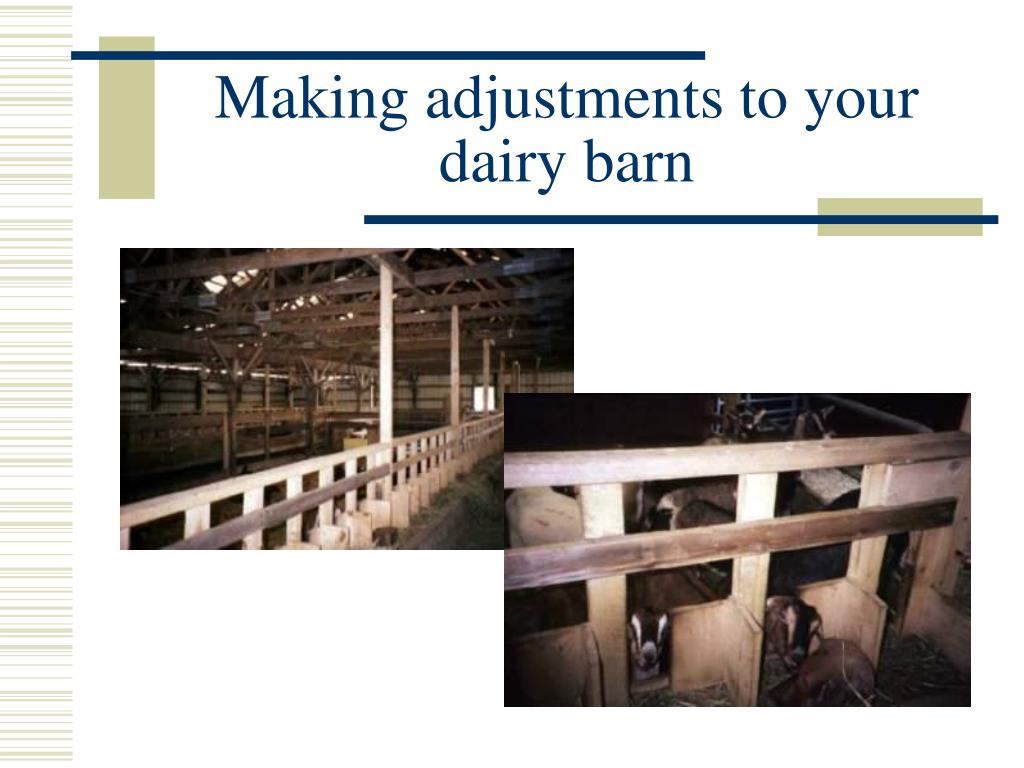 Making adjustments to your dairy barn